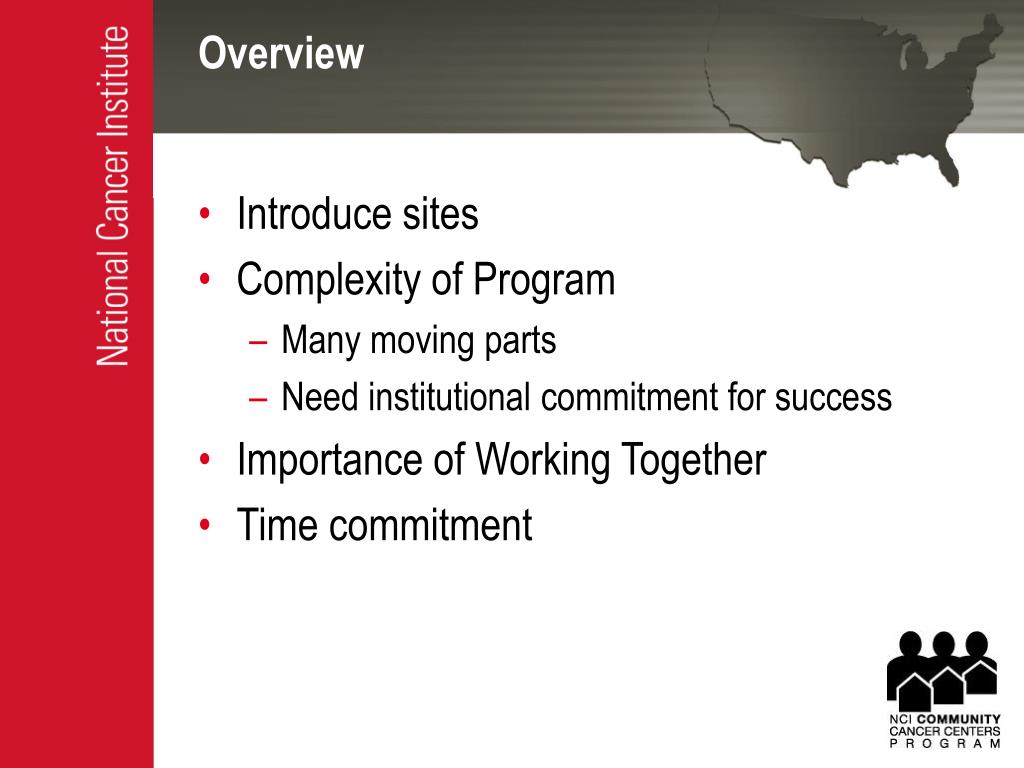 National Cancer Institute

Overview

• Introduce sites
• Complexity of Program
– Many moving parts
– Need institutional commitment for success
• Importance of Working Together
• Time commitment

NCI COMMUNITY CANCER CENTERS PROGRAM